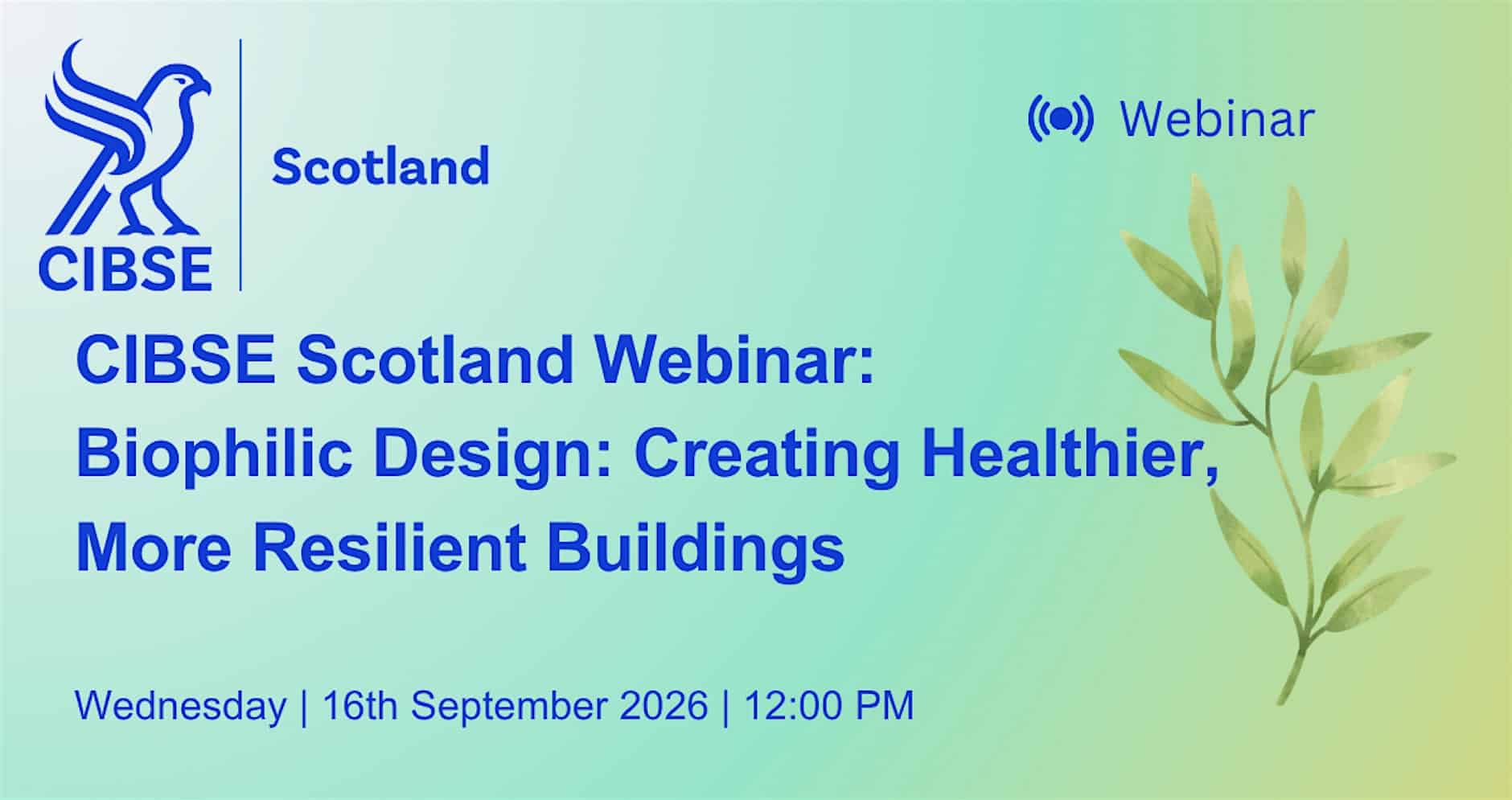 CIBSE

Scotland

Webinar

CIBSE Scotland Webinar: Biophilic Design: Creating Healthier, More Resilient Buildings

Wednesday | 16th September 2026 | 12:00 PM